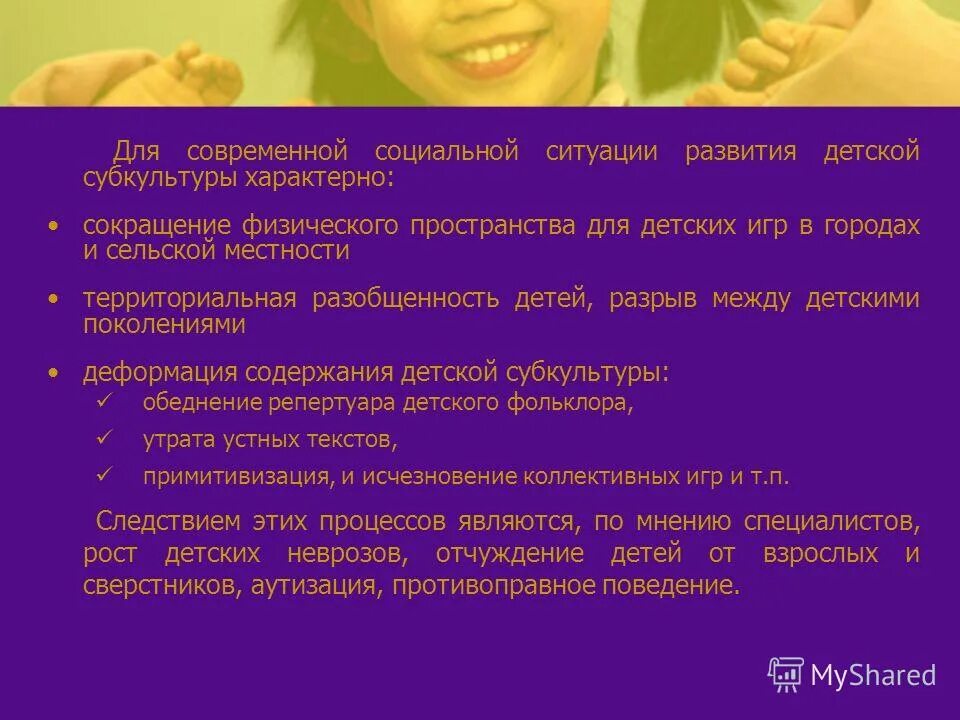 Для современной социальной ситуации развития детской субкультуры характерно:

• сокращение физического пространства для детских игр в городах и сельской местности

• территориальная разобщенность детей, разрыв между детскими поколениями

• деформация содержания детской субкультуры:
✓ обеднение репертуара детского фольклора,
✓ утрата устных текстов,
✓ примитивизация, и исчезновение коллективных игр и т.п.

Следствием этих процессов являются, по мнению специалистов, рост детских неврозов, отчуждение детей от взрослых и сверстников, аутизация, противоправное поведение.

MyShared